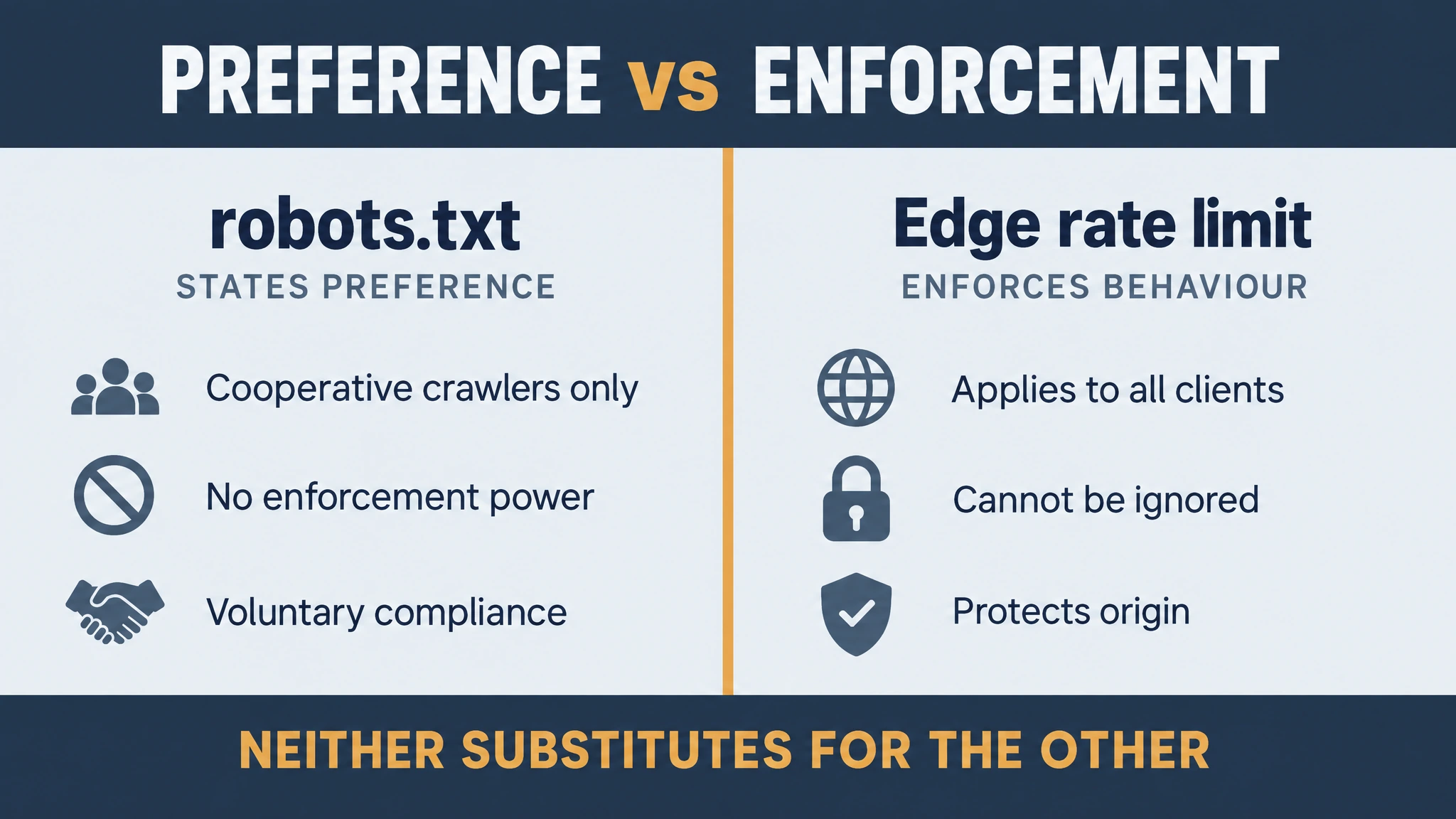 PREFERENCE vs ENFORCEMENT

robots.txt
STATES PREFERENCE

Cooperative crawlers only

No enforcement power

Voluntary compliance

Edge rate limit
ENFORCES BEHAVIOUR

Applies to all clients

Cannot be ignored

Protects origin

NEITHER SUBSTITUTES FOR THE OTHER